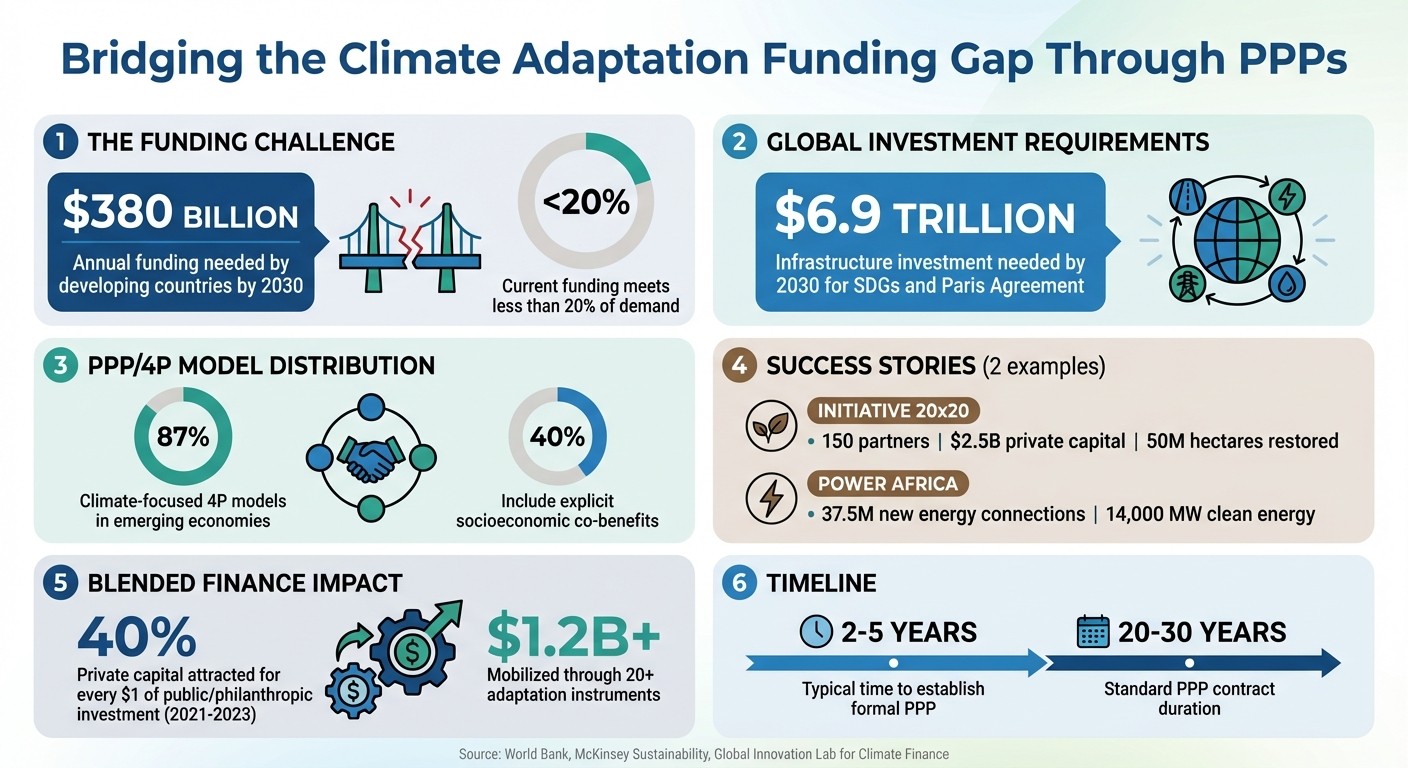 Bridging the Climate Adaptation Funding Gap Through PPPs

1 THE FUNDING CHALLENGE

$380 BILLION
Annual funding needed by developing countries by 2030

<20%
Current funding meets less than 20% of demand

2 GLOBAL INVESTMENT REQUIREMENTS

$6.9 TRILLION
Infrastructure investment needed by 2030 for SDGs and Paris Agreement

3 PPP/4P MODEL DISTRIBUTION

87%
Climate-focused 4P models in emerging economies

40%
Include explicit socioeconomic co-benefits

4 SUCCESS STORIES (2 examples)

INITIATIVE 20x20
• 150 partners | $2.5B private capital | 50M hectares restored

POWER AFRICA
• 37.5M new energy connections | 14,000 MW clean energy

5 BLENDED FINANCE IMPACT

40%
Private capital attracted for every $1 of public/philanthropic investment (2021-2023)

$1.2B+
Mobilized through 20+ adaptation instruments

6 TIMELINE

2-5 YEARS
Typical time to establish formal PPP

20-30 YEARS
Standard PPP contract duration

Source: World Bank, McKinsey Sustainability, Global Innovation Lab for Climate Finance